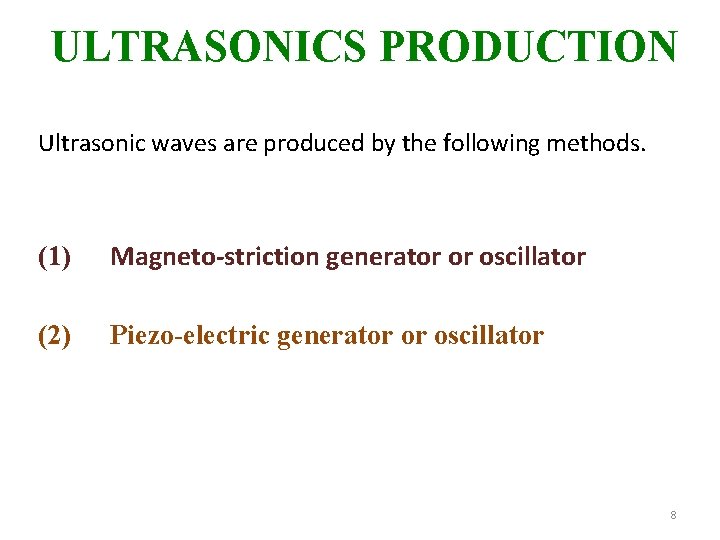 ULTRASONICS PRODUCTION

Ultrasonic waves are produced by the following methods.

(1) Magneto-striction generator or oscillator

(2) Piezo-electric generator or oscillator

8